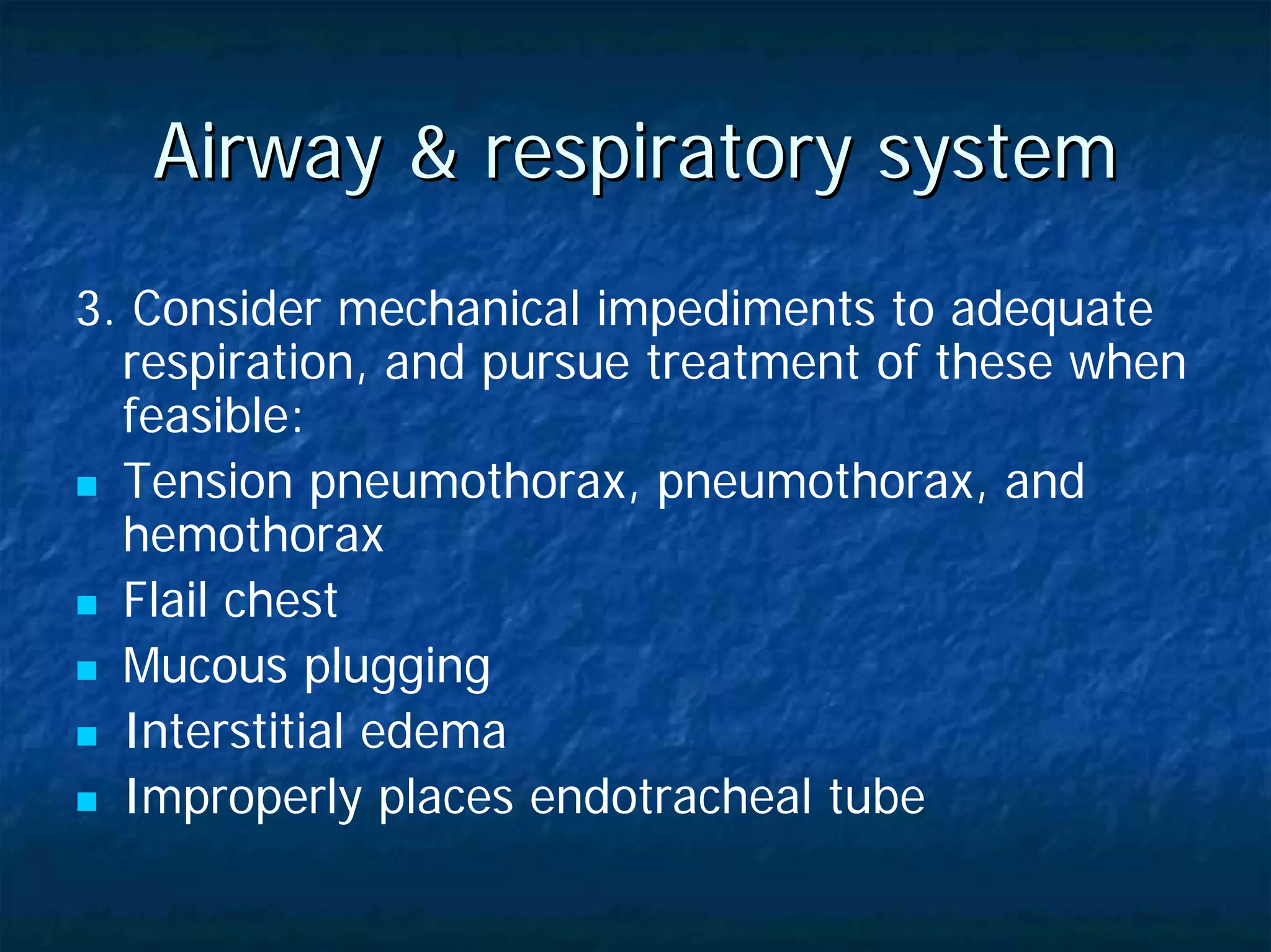 Airway & respiratory system

3. Consider mechanical impediments to adequate respiration, and pursue treatment of these when feasible:

- Tension pneumothorax, pneumothorax, and hemothorax
- Flail chest
- Mucous plugging
- Interstitial edema
- Improperly places endotracheal tube